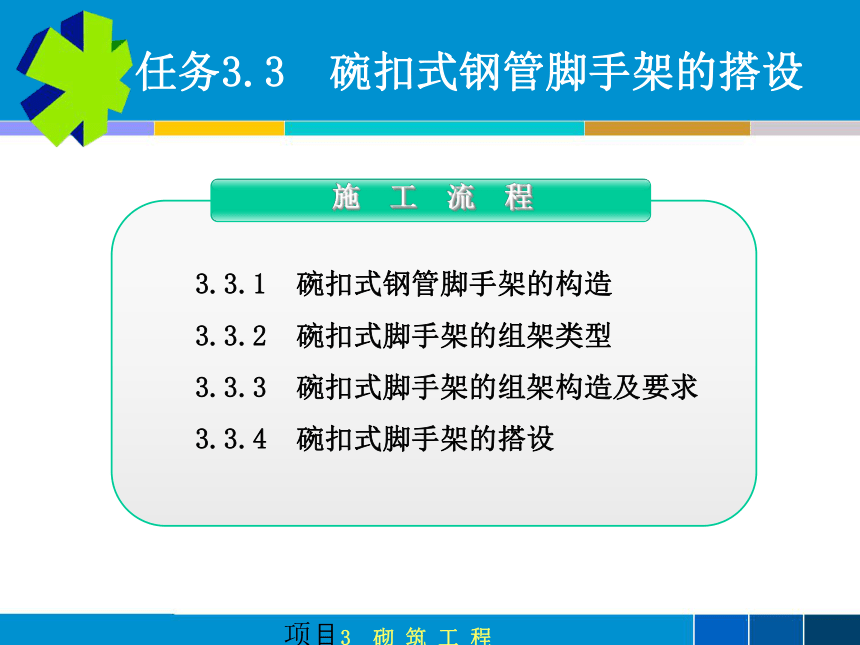 任务3.3　碗扣式钢管脚手架的搭设

施　工　流　程

3.3.1　碗扣式钢管脚手架的构造

3.3.2　碗扣式脚手架的组架类型

3.3.3　碗扣式脚手架的组架构造及要求

3.3.4　碗扣式脚手架的搭设

项目3　砌 筑 工 程